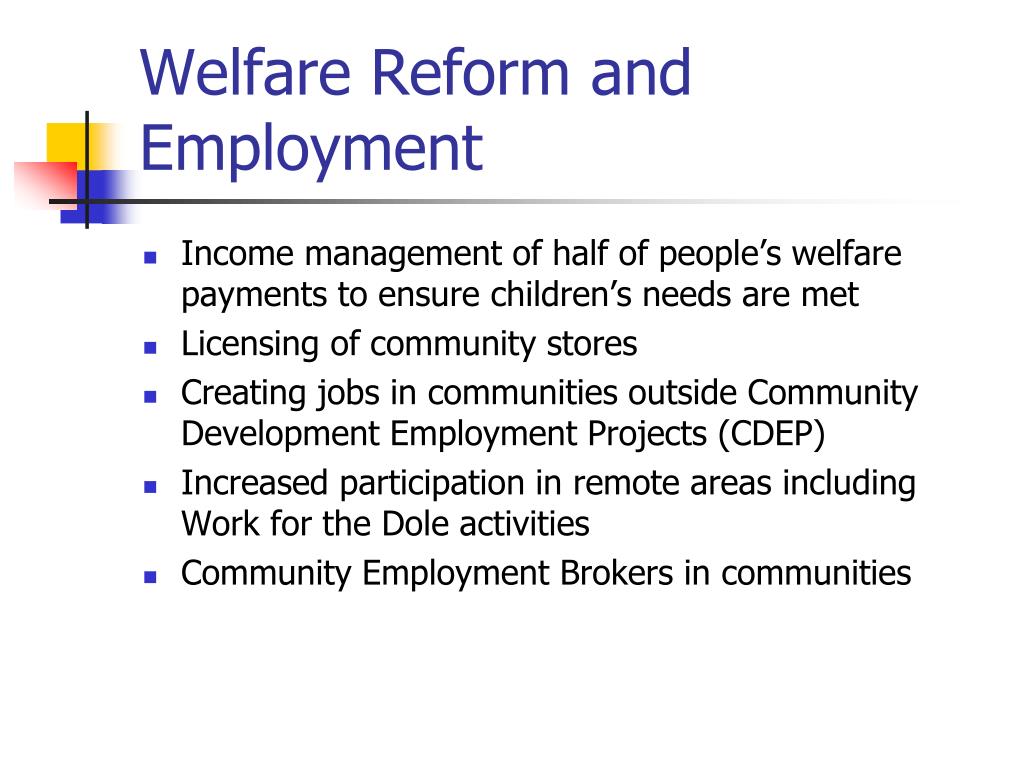 Welfare Reform and Employment

- Income management of half of people’s welfare payments to ensure children’s needs are met
- Licensing of community stores
- Creating jobs in communities outside Community Development Employment Projects (CDEP)
- Increased participation in remote areas including Work for the Dole activities
- Community Employment Brokers in communities